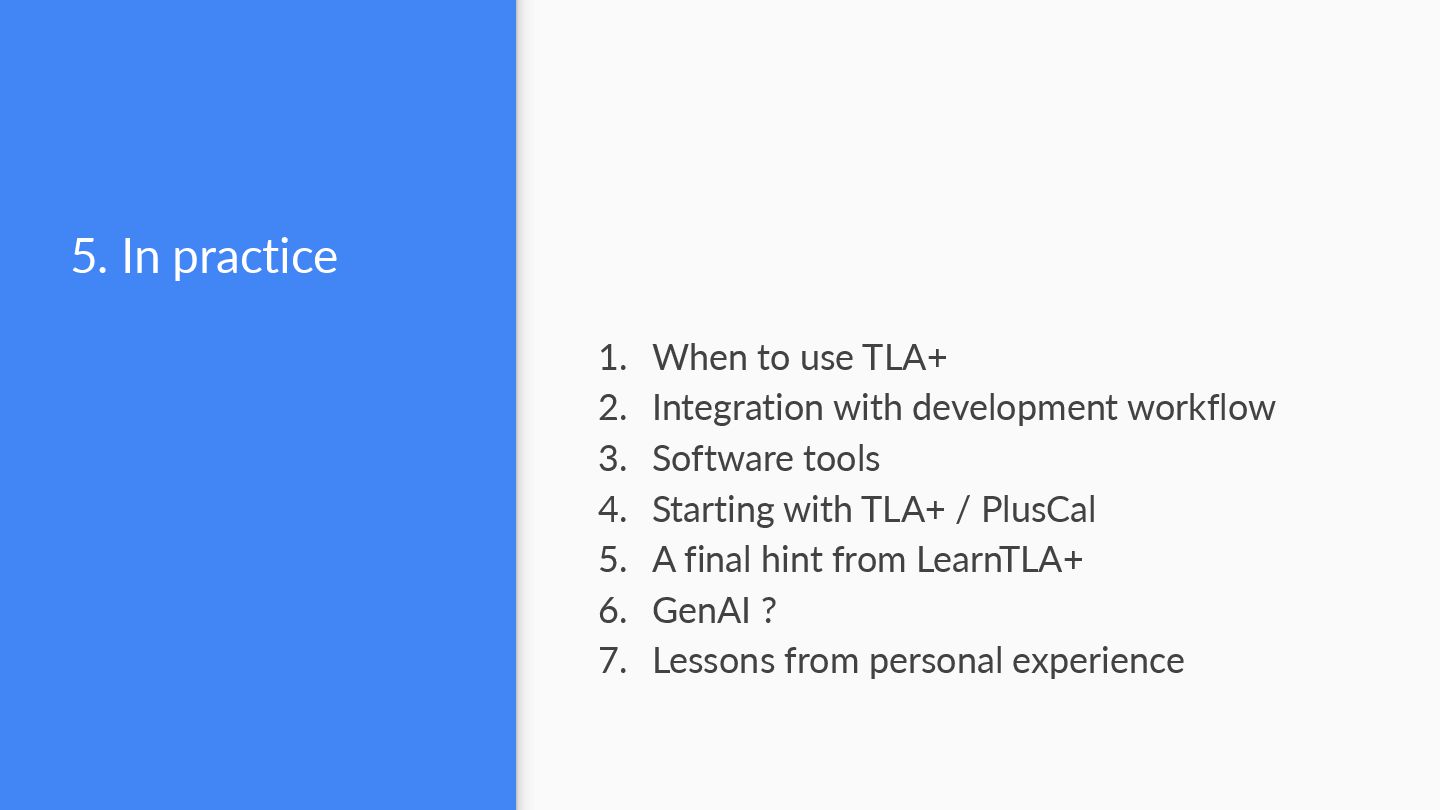 5. In practice

1. When to use TLA+
2. Integration with development workflow
3. Software tools
4. Starting with TLA+ / PlusCal
5. A final hint from LearnTLA+
6. GenAI ?
7. Lessons from personal experience